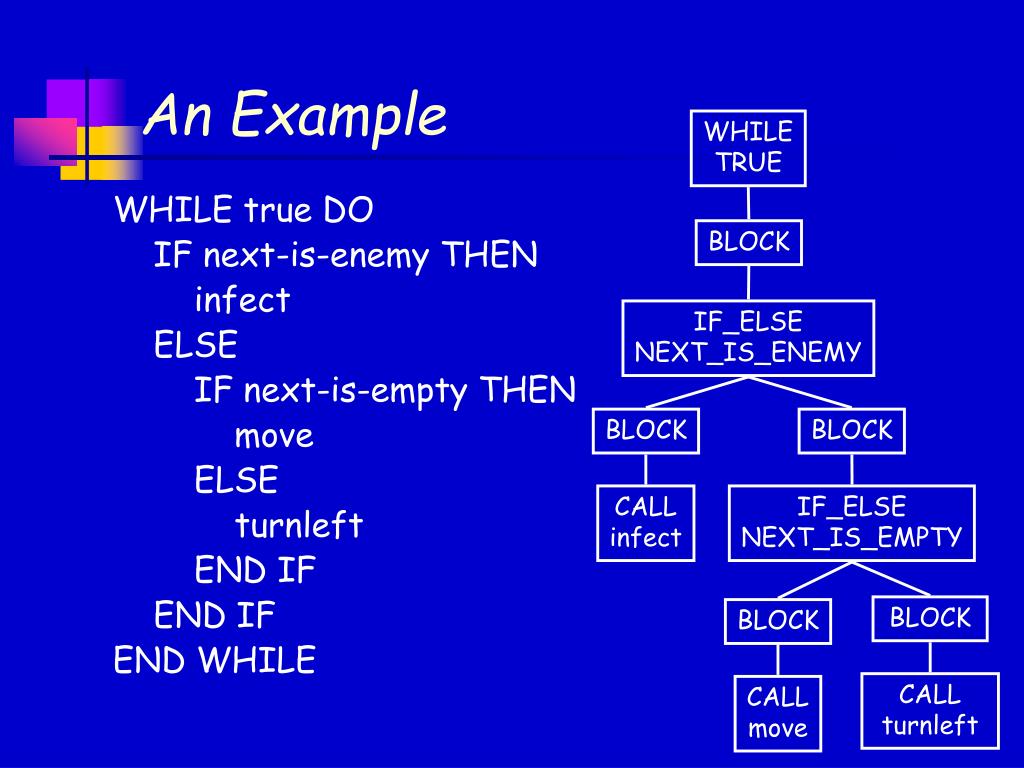 An Example

WHILE true DO
IF next-is-enemy THEN
infect
ELSE
IF next-is-empty THEN
move
ELSE
turnleft
END IF
END IF
END WHILE

WHILE TRUE

BLOCK

IF_ELSE NEXT_IS_ENEMY

BLOCK

BLOCK

CALL infect

IF_ELSE NEXT_IS_EMPTY

BLOCK

BLOCK

CALL move

CALL turnleft